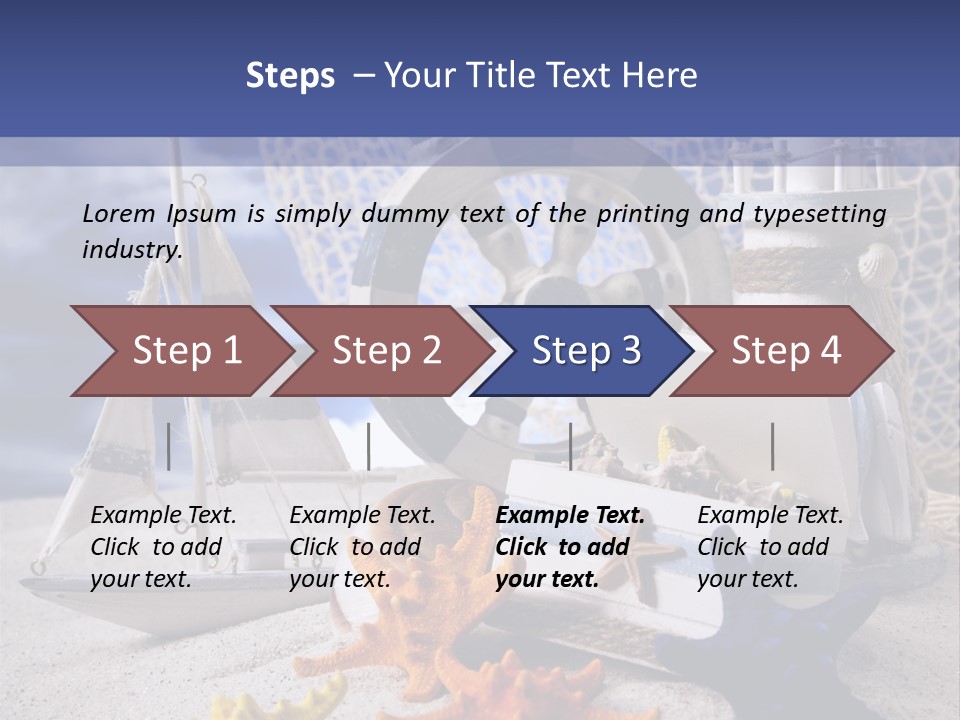 Steps – Your Title Text Here

Lorem Ipsum is simply dummy text of the printing and typesetting industry.

Step 1

Step 2

Step 3

Step 4

Example Text. Click to add your text.

Example Text. Click to add your text.

Example Text. Click to add your text.

Example Text. Click to add your text.